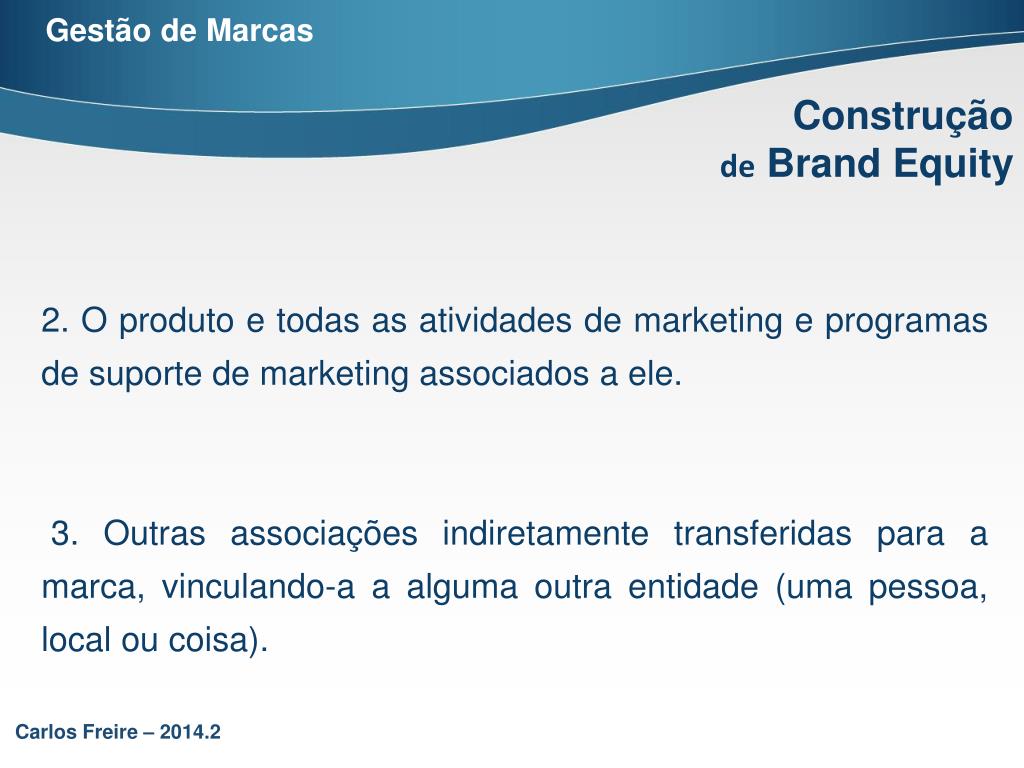 Gestão de Marcas

Construção
de Brand Equity

2. O produto e todas as atividades de marketing e programas de suporte de marketing associados a ele.

3. Outras associações indiretamente transferidas para a marca, vinculando-a a alguma outra entidade (uma pessoa, local ou coisa).

Carlos Freire – 2014.2